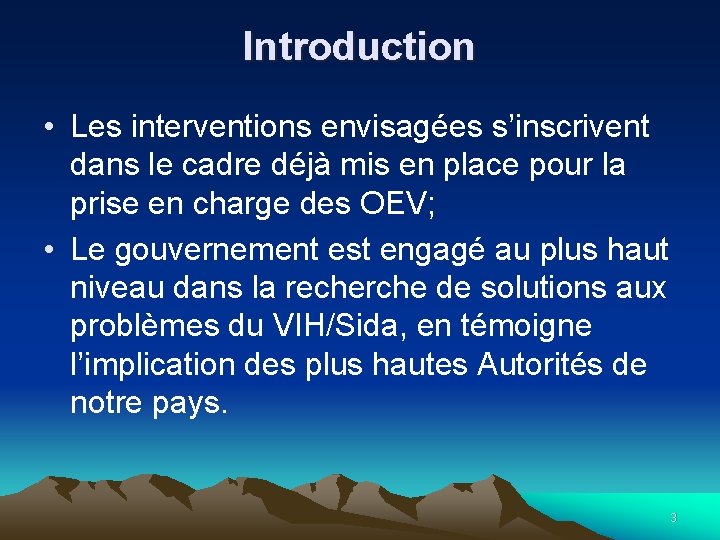 Introduction

• Les interventions envisagées s’inscrivent dans le cadre déjà mis en place pour la prise en charge des OEV;

• Le gouvernement est engagé au plus haut niveau dans la recherche de solutions aux problèmes du VIH/Sida, en témoigne l’implication des plus hautes Autorités de notre pays.

3